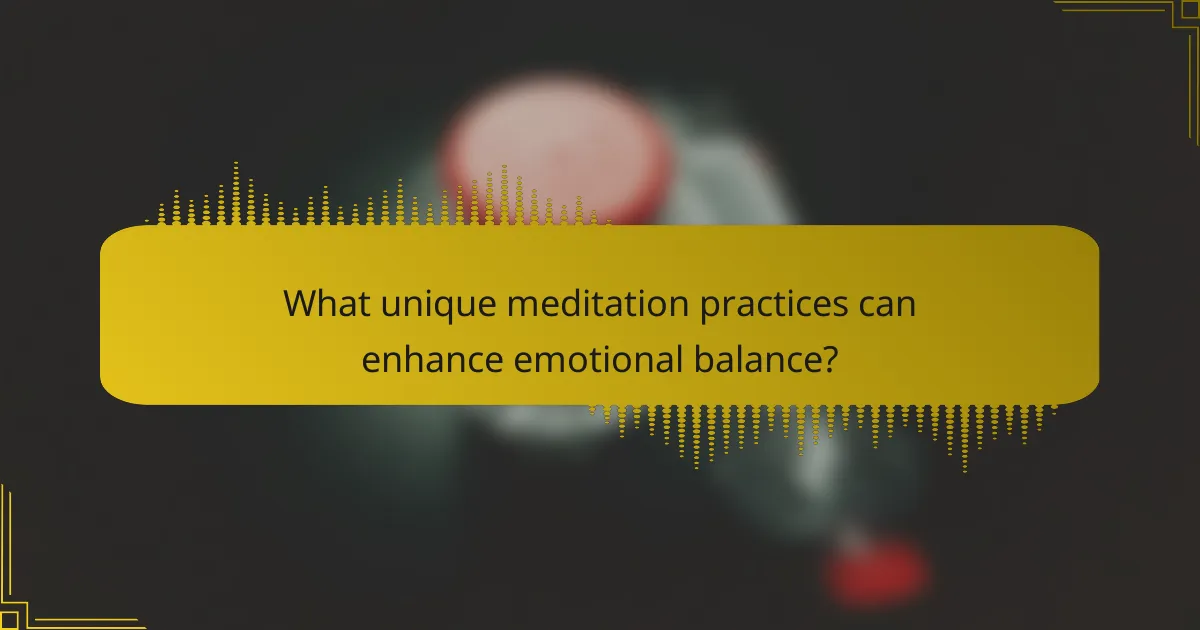 What unique meditation practices can enhance emotional balance?